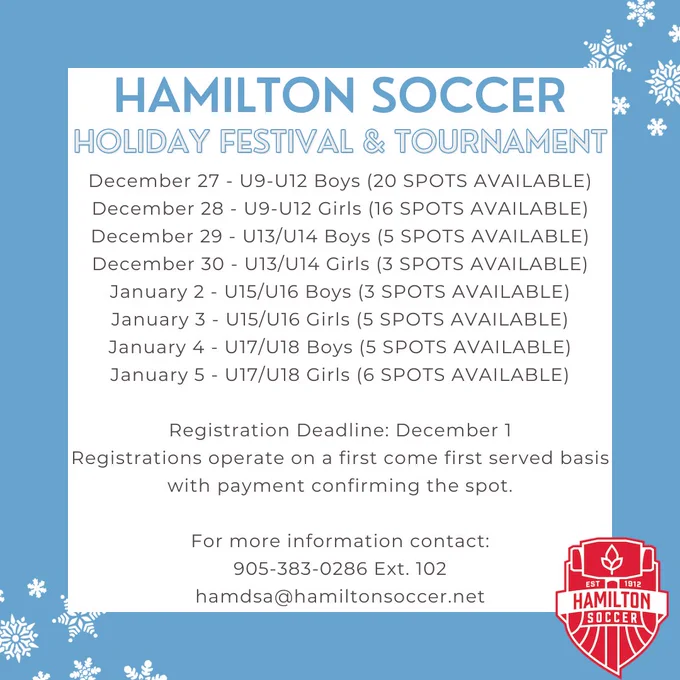 HAMILTON SOCCER
HOLIDAY FESTIVAL & TOURNAMENT

December 27 - U9-U12 Boys (20 SPOTS AVAILABLE)
December 28 - U9-U12 Girls (16 SPOTS AVAILABLE)
December 29 - U13/U14 Boys (5 SPOTS AVAILABLE)
December 30 - U13/U14 Girls (3 SPOTS AVAILABLE)
January 2 - U15/U16 Boys (3 SPOTS AVAILABLE)
January 3 - U15/U16 Girls (5 SPOTS AVAILABLE)
January 4 - U17/U18 Boys (5 SPOTS AVAILABLE)
January 5 - U17/U18 Girls (6 SPOTS AVAILABLE)

Registration Deadline: December 1
Registrations operate on a first come first served basis with payment confirming the spot.

For more information contact:
905-383-0286 Ext. 102
hamdsa@hamiltonsoccer.net

EST 1912
HAMILTON
SOCCER